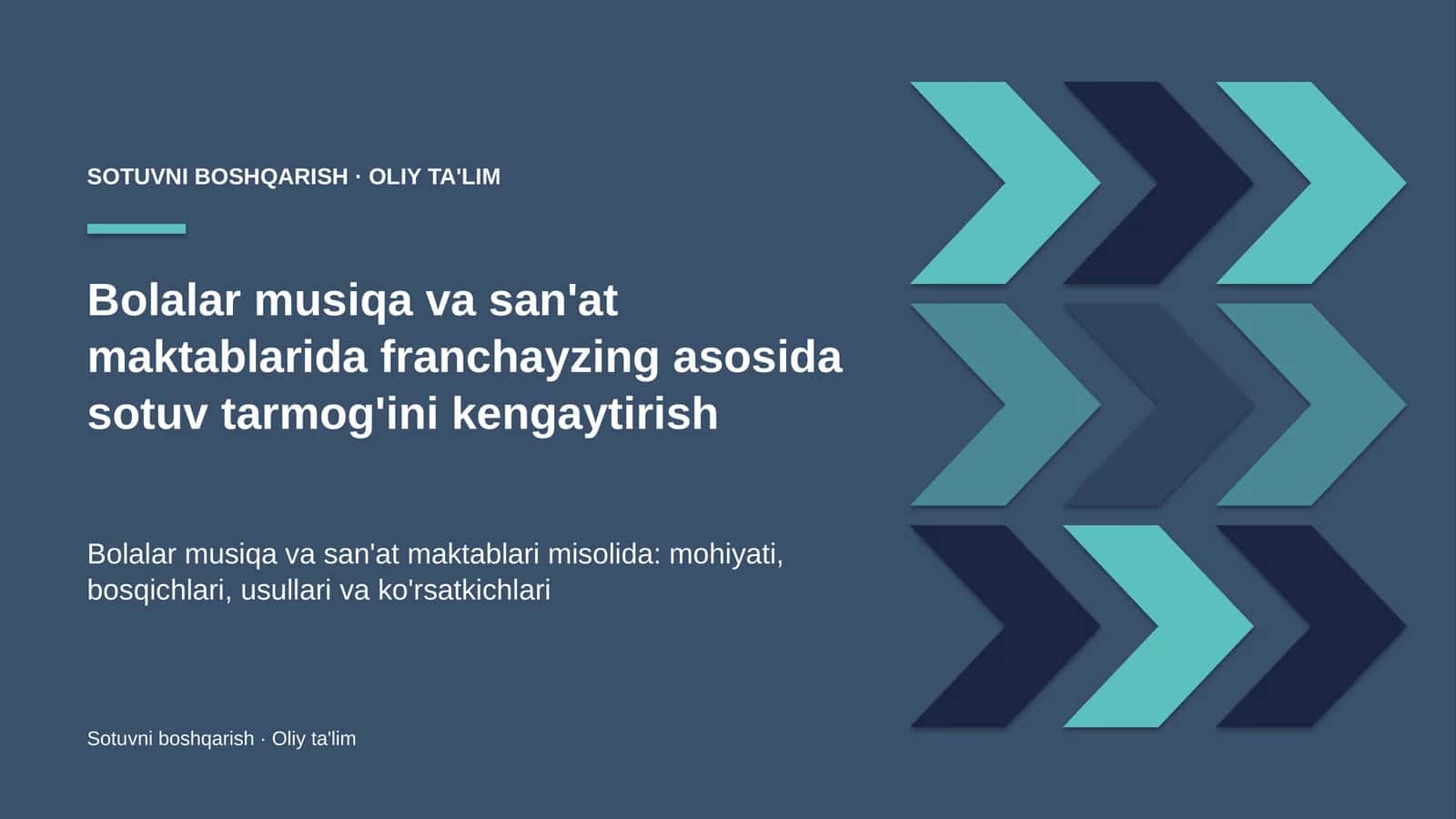 SOTUVNI BOSHQARISH · OLIY TA'LIM

Bolalar musiqa va san'at maktablarida franchayzing asosida sotuv tarmog'ini kengaytirish

Bolalar musiqa va san'at maktablari misolida: mohiyati, bosqichlari, usullari va ko'rsatkichlari

Sotuvni boshqarish · Oliy ta'lim